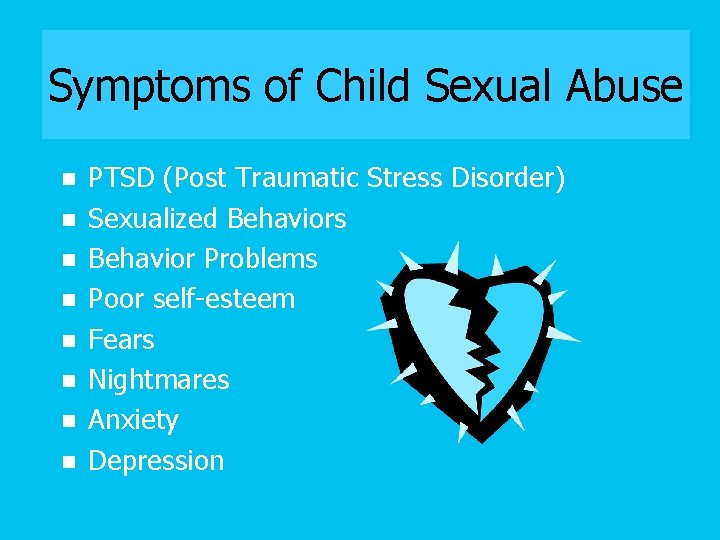 Symptoms of Child Sexual Abuse

- PTSD (Post Traumatic Stress Disorder)
- Sexualized Behaviors
- Behavior Problems
- Poor self-esteem
- Fears
- Nightmares
- Anxiety
- Depression